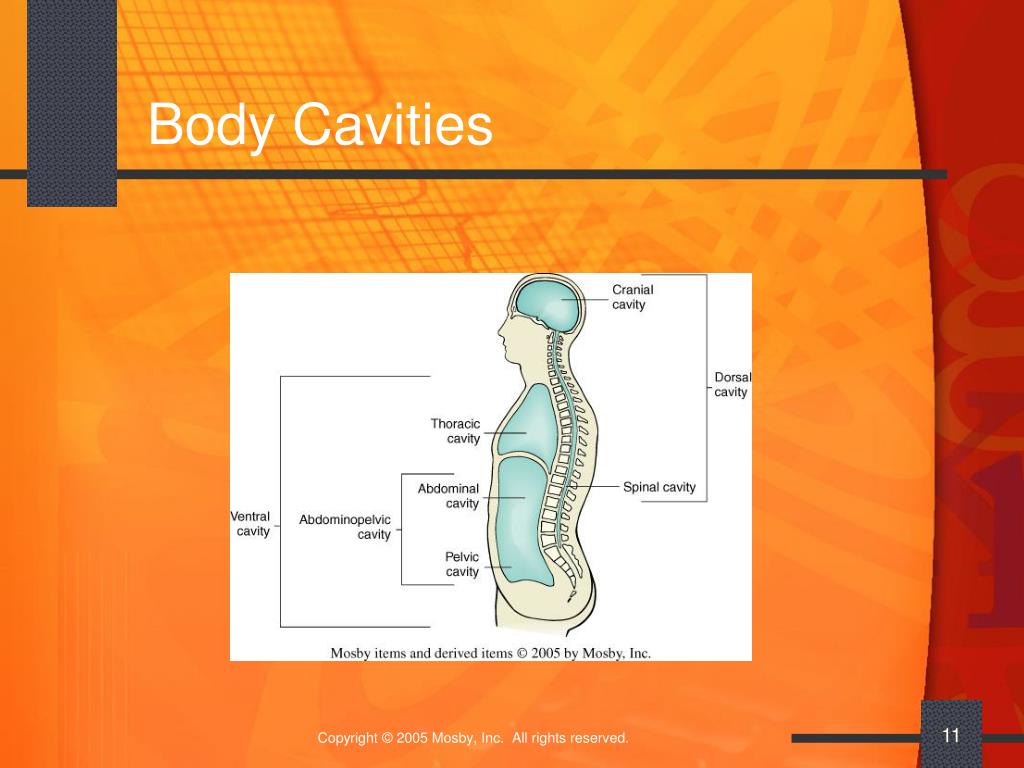 Body Cavities

Cranial cavity

Dorsal cavity

Thoracic cavity

Spinal cavity

Abdominal cavity

Ventral cavity

Abdominopelvic cavity

Pelvic cavity

Mosby items and derived items © 2005 by Mosby, Inc.

Copyright © 2005 Mosby, Inc. All rights reserved.

11